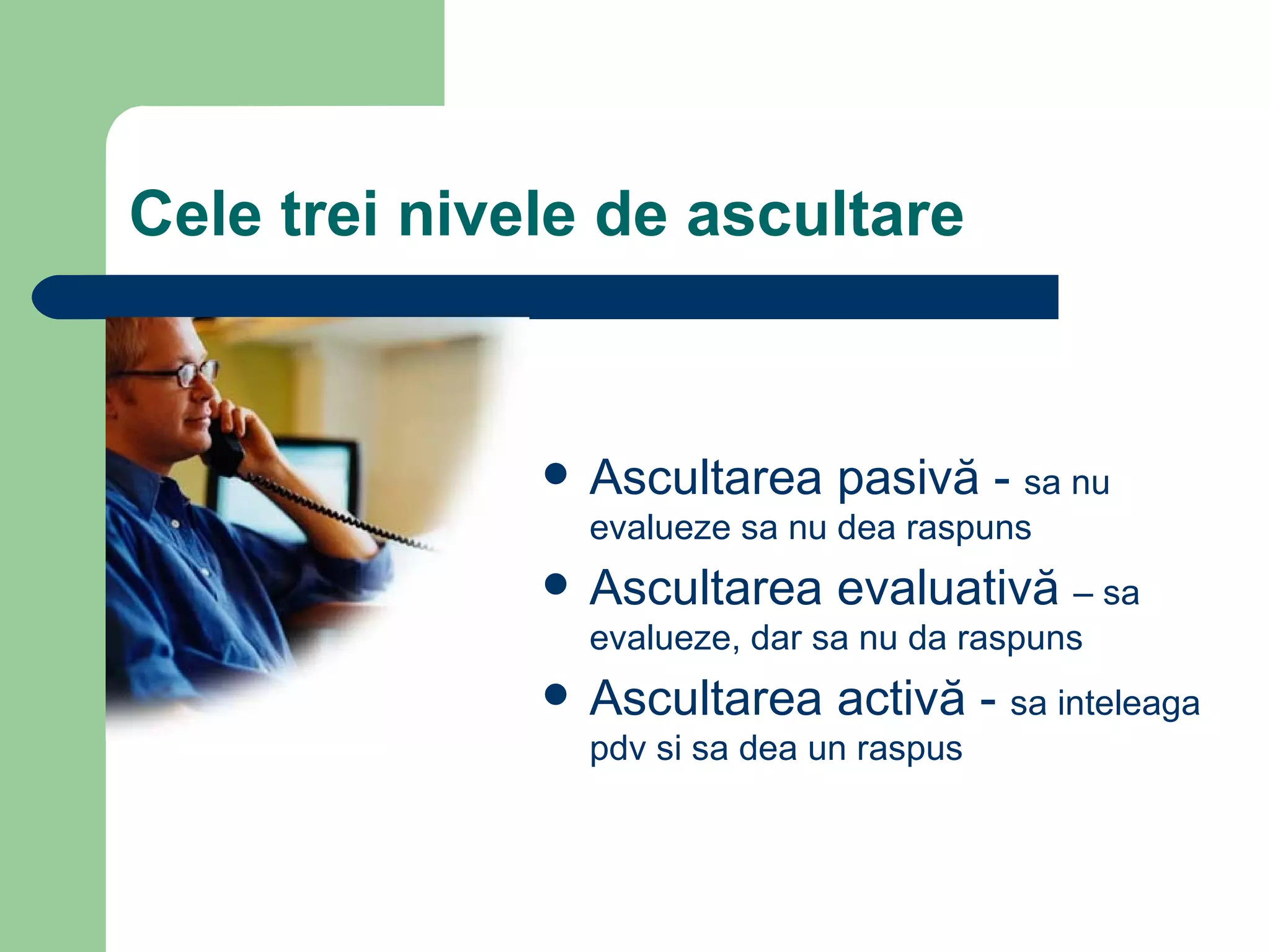 Cele trei nivele de ascultare

- Ascultarea pasivă - sa nu evalueze sa nu dea raspuns
- Ascultarea evaluativă – sa evalueze, dar sa nu da raspuns
- Ascultarea activă - sa inteleaga pdv si sa dea un raspus